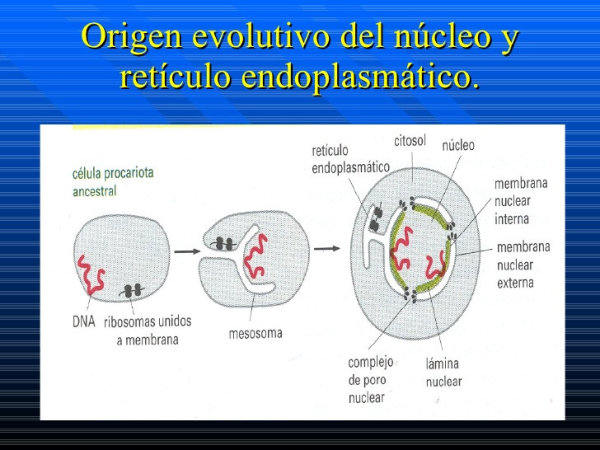 Origen evolutivo del núcleo y retículo endoplasmático.

célula procariota ancestral

DNA

ribosomas unidos a membrana

mesosoma

retículo endoplasmático

citosol

núcleo

membrana nuclear interna

membrana nuclear externa

complejo de poro nuclear

lámina nuclear